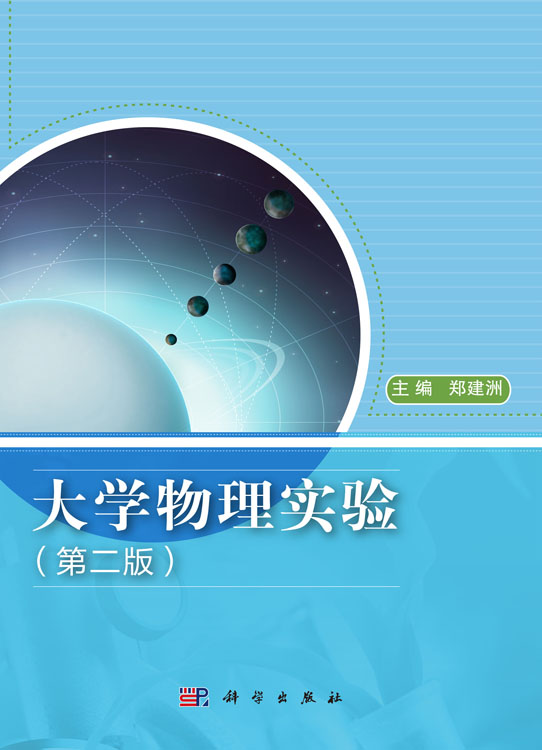 主编 郑建洲

大学物理实验
（第二版）

科学出版社